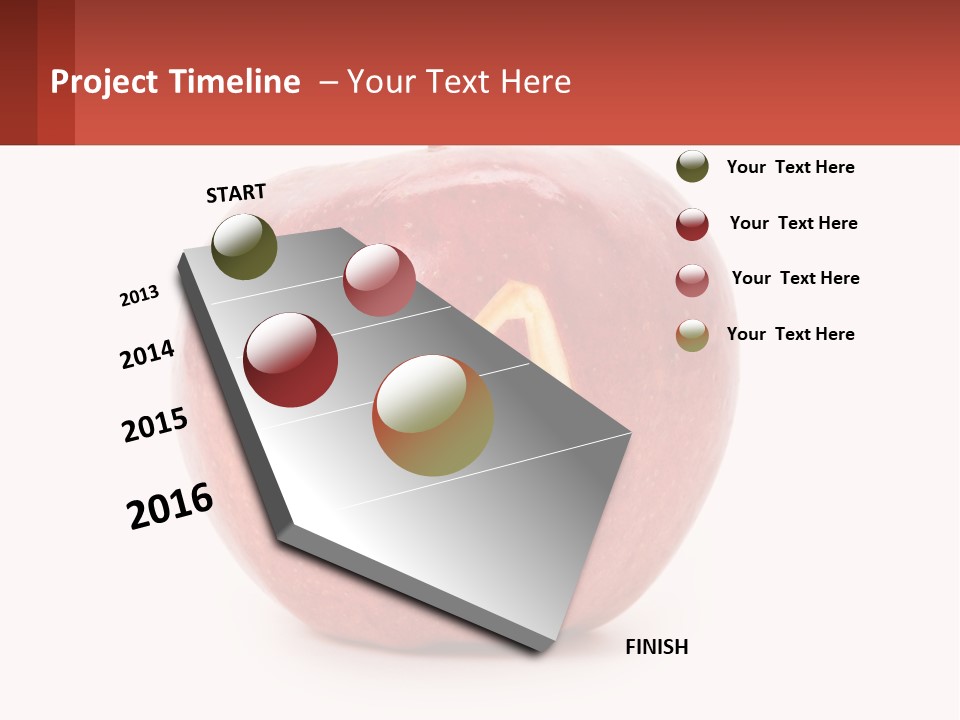 Project Timeline – Your Text Here

START

2013

2014

2015

2016

FINISH

Your Text Here

Your Text Here

Your Text Here

Your Text Here